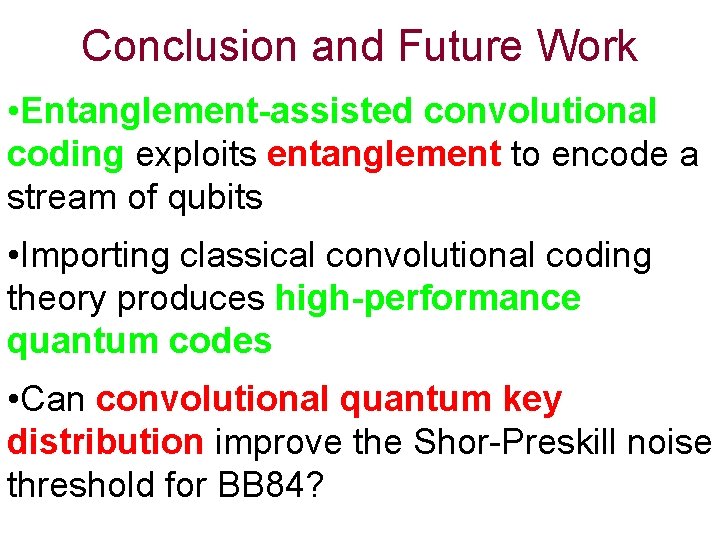 Conclusion and Future Work

•Entanglement-assisted convolutional coding exploits entanglement to encode a stream of qubits

•Importing classical convolutional coding theory produces high-performance quantum codes

•Can convolutional quantum key distribution improve the Shor-Preskill noise threshold for BB84?